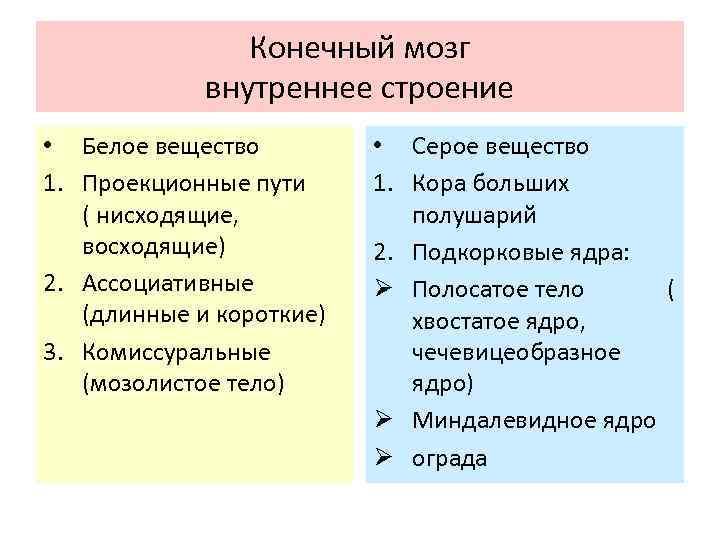 Конечный мозг
внутреннее строение

• Белое вещество
1. Проекционные пути ( нисходящие, восходящие)
2. Ассоциативные (длинные и короткие)
3. Комиссуральные (мозолистое тело)

• Серое вещество
1. Кора больших полушарий
2. Подкорковые ядра:
➢ Полосатое тело ( хвостатое ядро, чечевицеобразное ядро)
➢ Миндалевидное ядро
➢ ограда